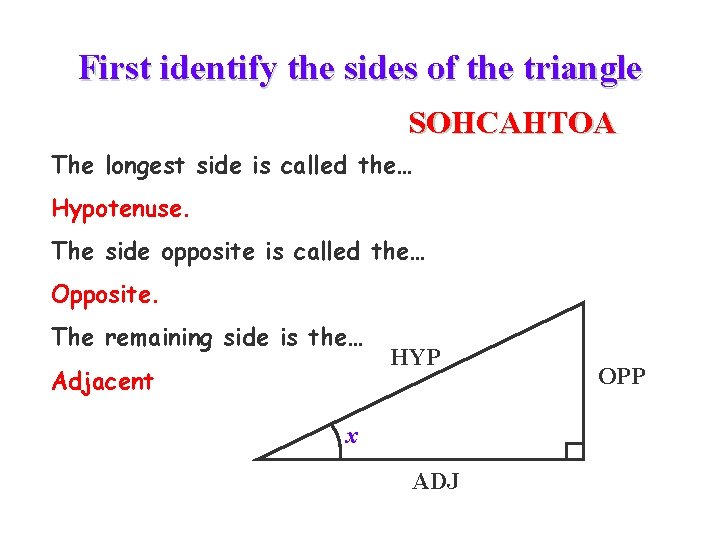 First identify the sides of the triangle

SOHCAHTOA

The longest side is called the…

Hypotenuse.

The side opposite is called the…

Opposite.

The remaining side is the…

Adjacent

HYP

OPP

$x$

ADJ